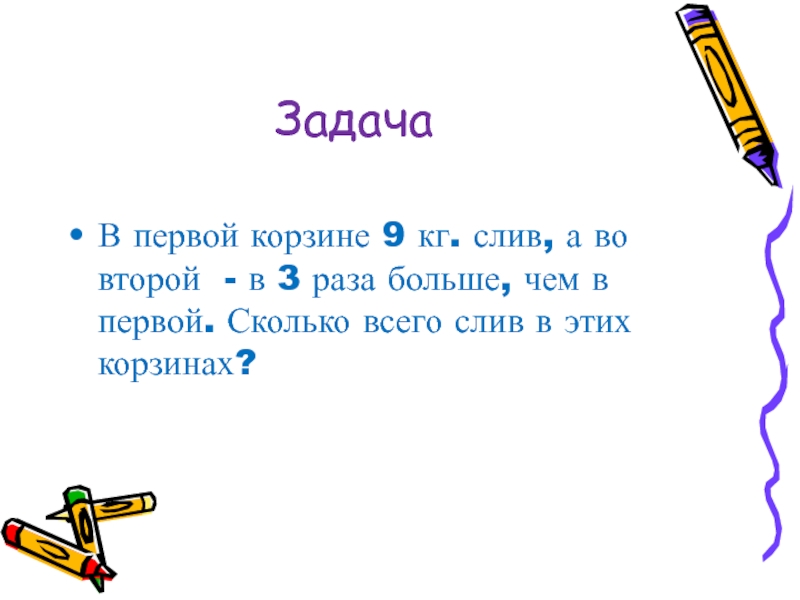 Задача

• В первой корзине 9 кг. слив, а во второй - в 3 раза больше, чем в первой. Сколько всего слив в этих корзинах?